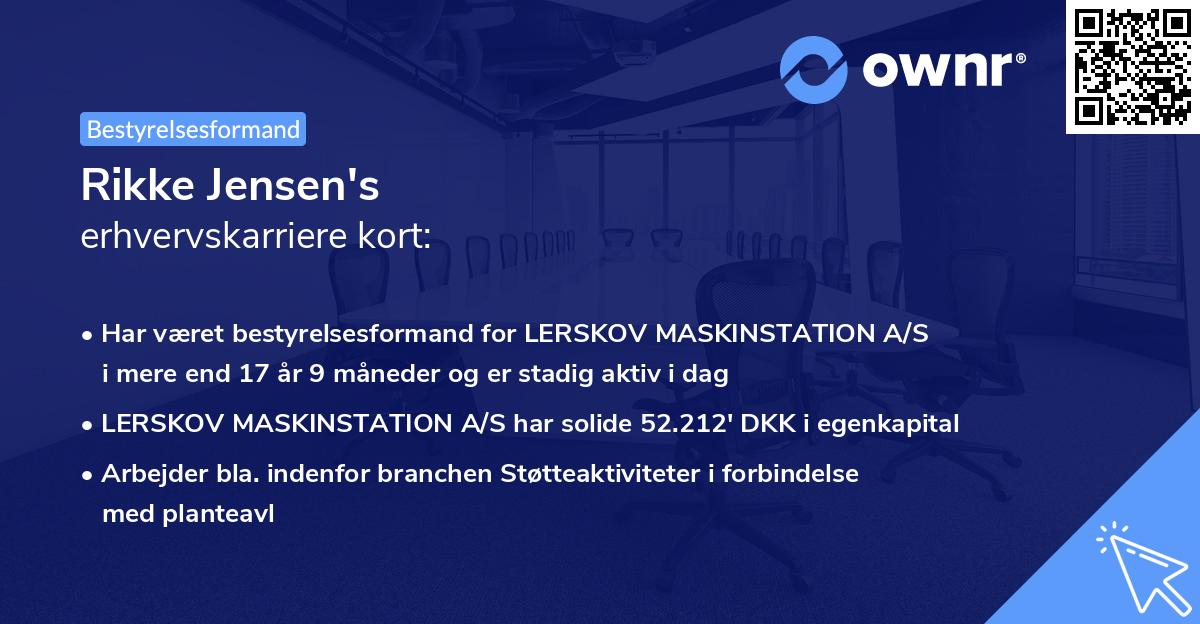 ownr®

Bestyrelsesformand

Rikke Jensen's
erhvervskarriere kort:

• Har været bestyrelsesformand for LERSKOV MASKINSTATION A/S i mere end 17 år 9 måneder og er stadig aktiv i dag

• LERSKOV MASKINSTATION A/S har solide 52.212' DKK i egenkapital

• Arbejder bla. indenfor branchen Støtteaktiviteter i forbindelse med planteavl